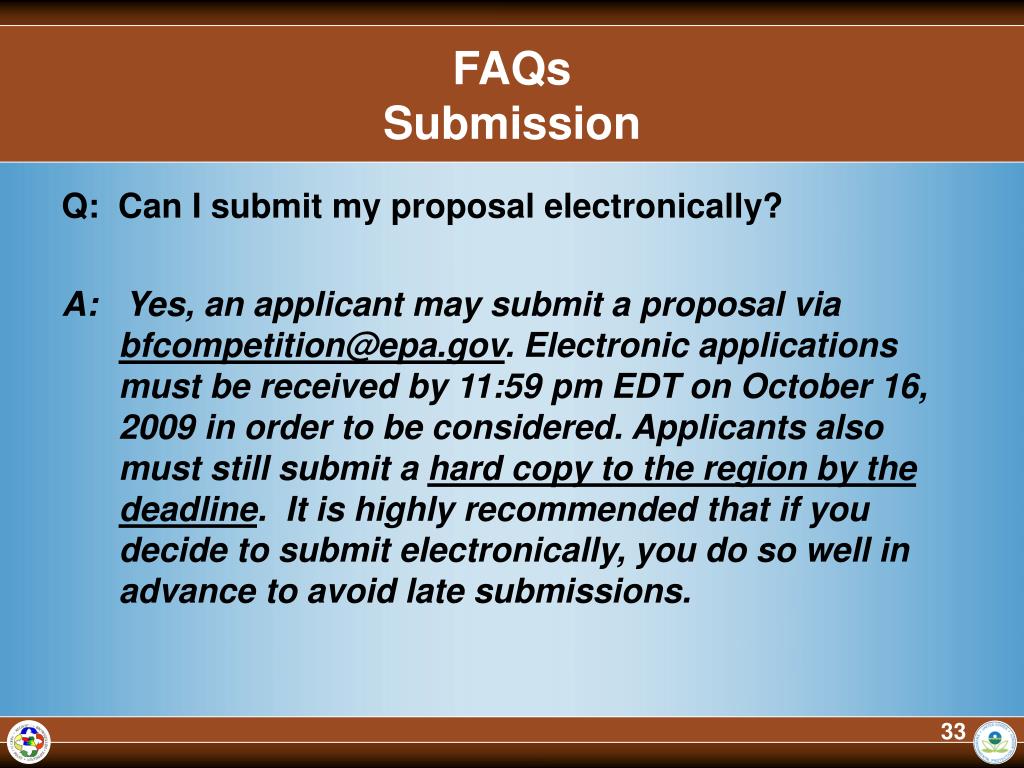 FAQs
Submission

Q: Can I submit my proposal electronically?

A: Yes, an applicant may submit a proposal via bfcompetition@epa.gov. Electronic applications must be received by 11:59 pm EDT on October 16, 2009 in order to be considered. Applicants also must still submit a hard copy to the region by the deadline. It is highly recommended that if you decide to submit electronically, you do so well in advance to avoid late submissions.

33